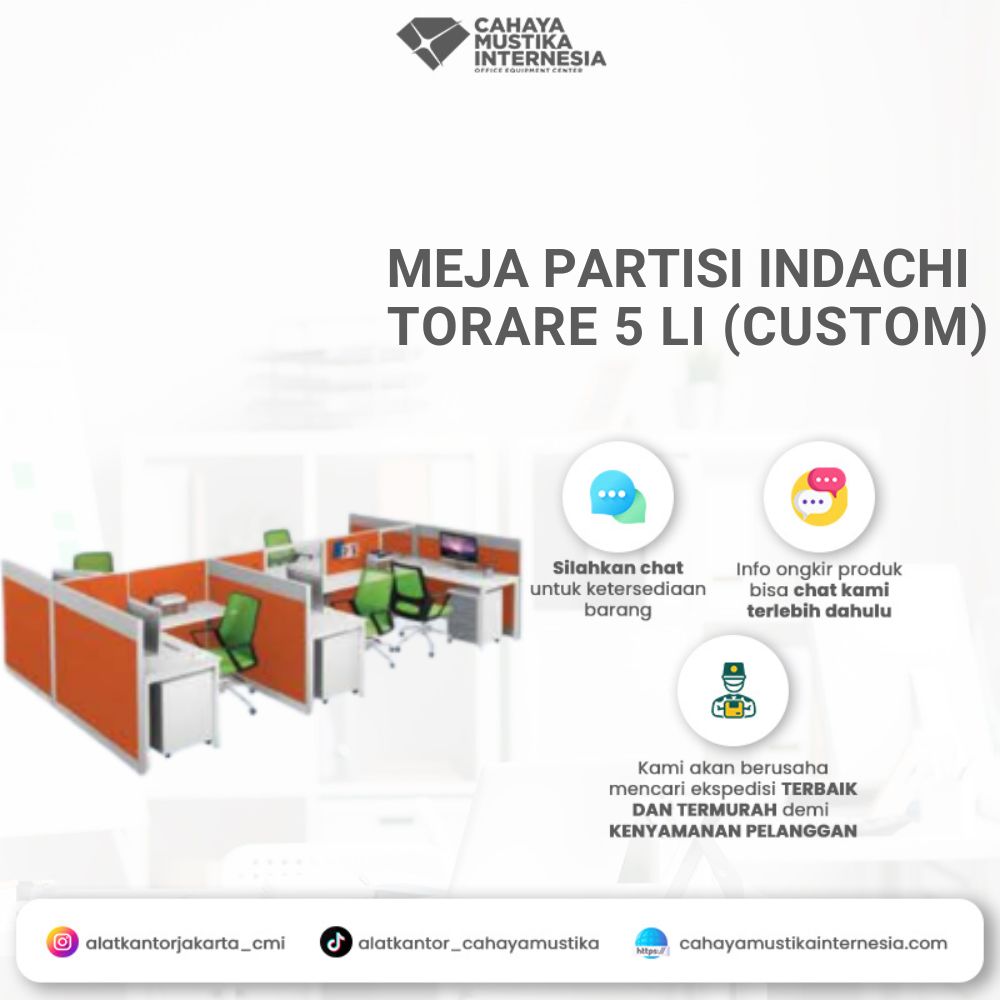 CAHAYA MUSTIKA INTERNESIA
OFFICE EQUIPMENT CENTER

MEJA PARTISI INDACHI TORARE 5 LI (CUSTOM)

Silahkan chat untuk ketersediaan barang

Info ongkir produk bisa chat kami terlebih dahulu

Kami akan berusaha mencari ekspedisi TERBAIK DAN TERMURAH demi KENYAMANAN PELANGGAN

alatkantorjakarta_cmi
alatkantor_cahayamustika
https://
cahayamustikainternesia.com